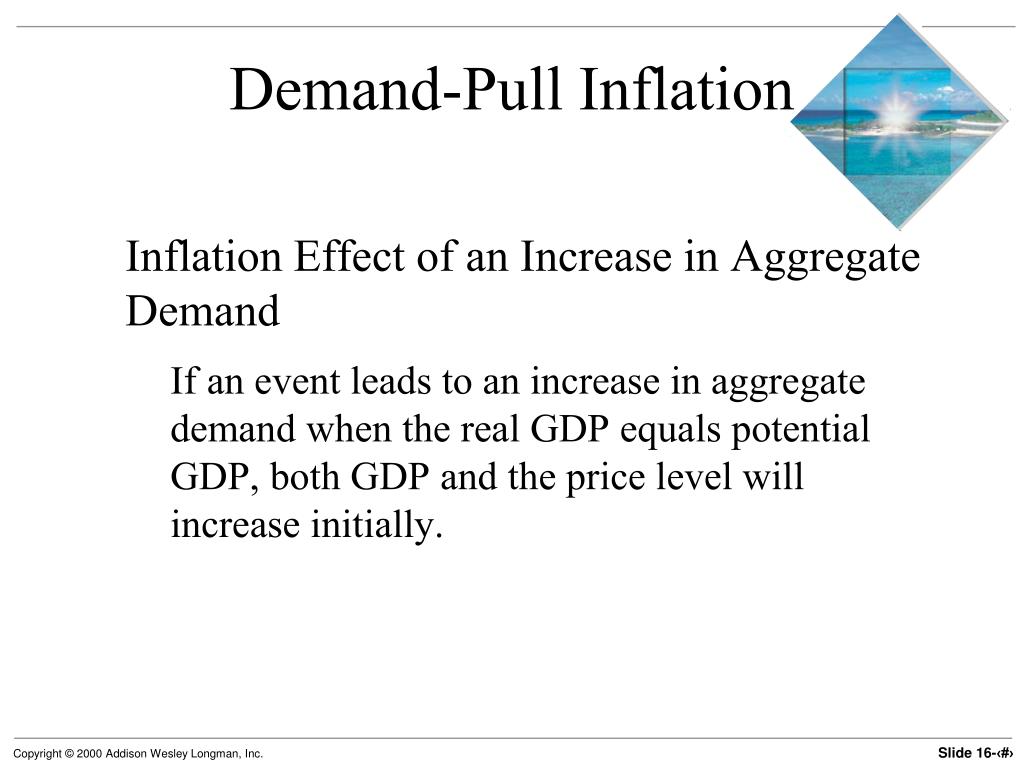 Demand-Pull Inflation

Inflation Effect of an Increase in Aggregate Demand

If an event leads to an increase in aggregate demand when the real GDP equals potential GDP, both GDP and the price level will increase initially.

Copyright © 2000 Addison Wesley Longman, Inc.

Slide 16-‹#›